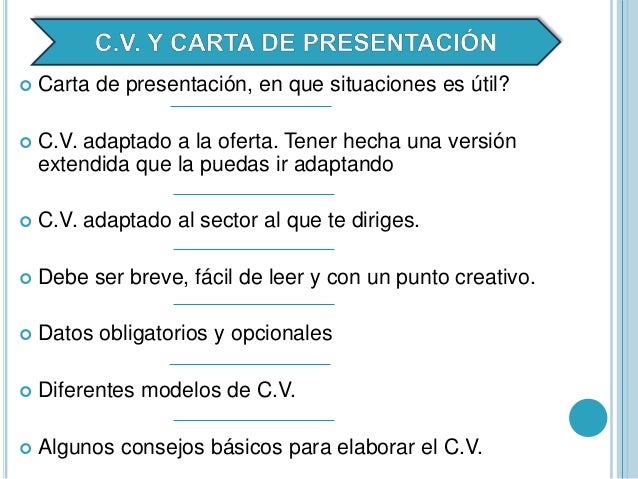 C.V. Y CARTA DE PRESENTACIÓN

Carta de presentación, en que situaciones es útil?

C.V. adaptado a la oferta. Tener hecha una versión extendida que la puedas ir adaptando

C.V. adaptado al sector al que te diriges.

Debe ser breve, fácil de leer y con un punto creativo.

Datos obligatorios y opcionales

Diferentes modelos de C.V.

Algunos consejos básicos para elaborar el C.V.